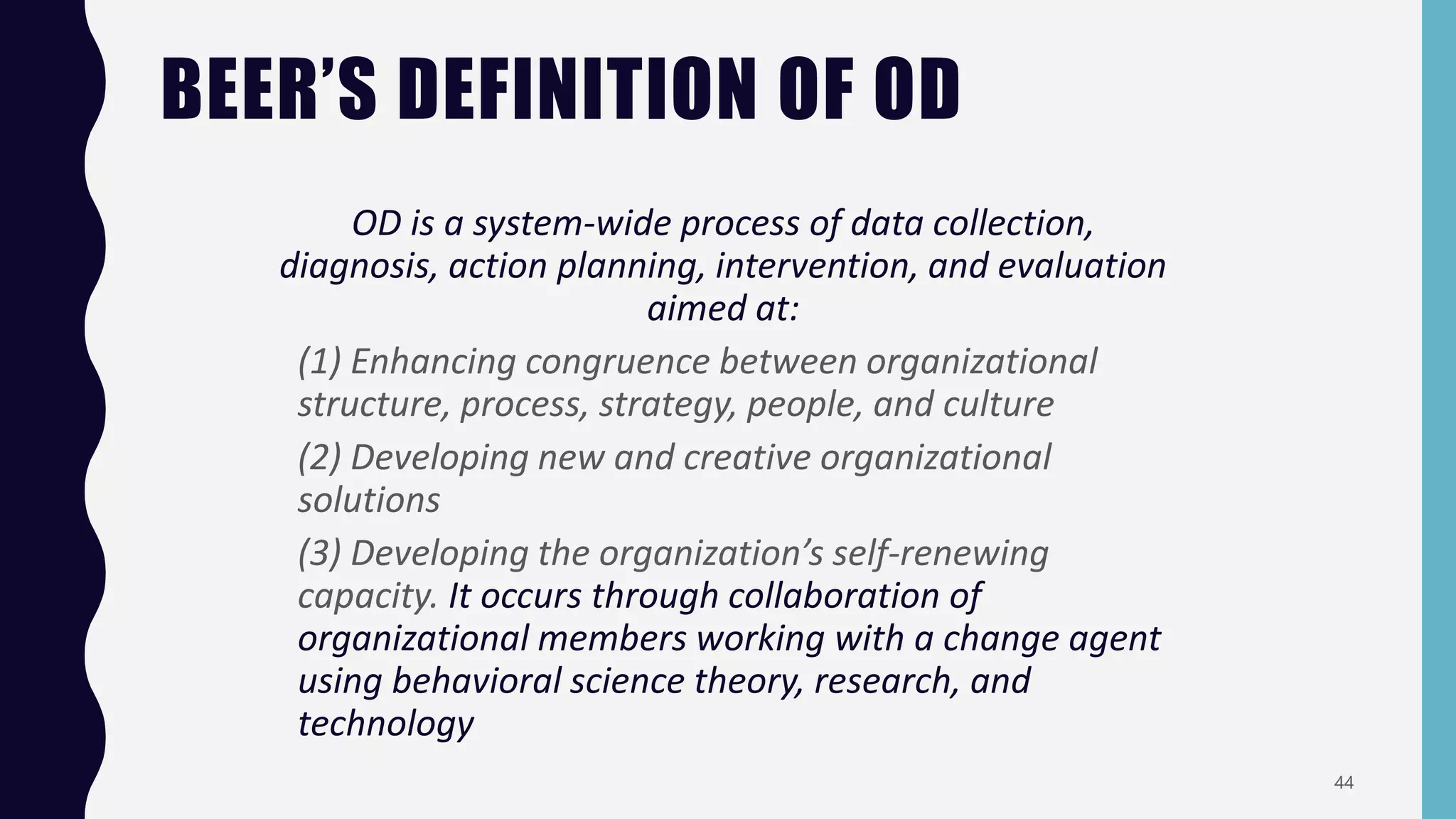 BEER'S DEFINITION OF OD

OD is a system-wide process of data collection, diagnosis, action planning, intervention, and evaluation aimed at:

(1) Enhancing congruence between organizational structure, process, strategy, people, and culture

(2) Developing new and creative organizational solutions

(3) Developing the organization's self-renewing capacity. It occurs through collaboration of organizational members working with a change agent using behavioral science theory, research, and technology

44